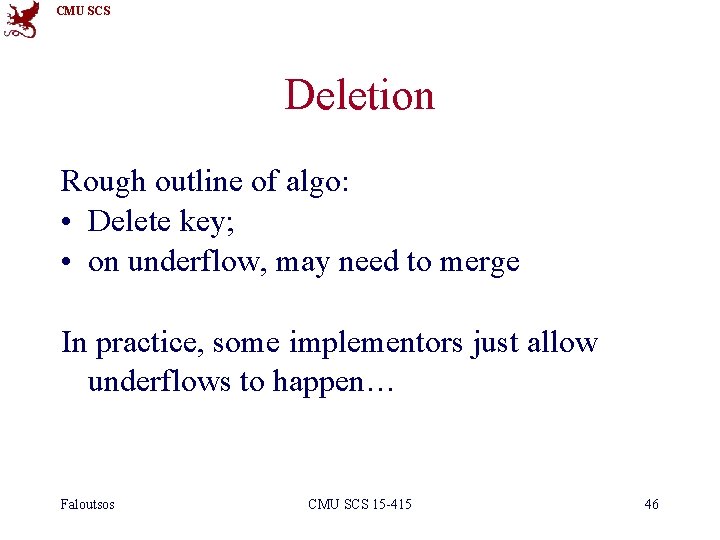 CMU SCS

Deletion

Rough outline of algo:
• Delete key;
• on underflow, may need to merge

In practice, some implementors just allow underflows to happen…

Faloutsos

CMU SCS 15-415

46